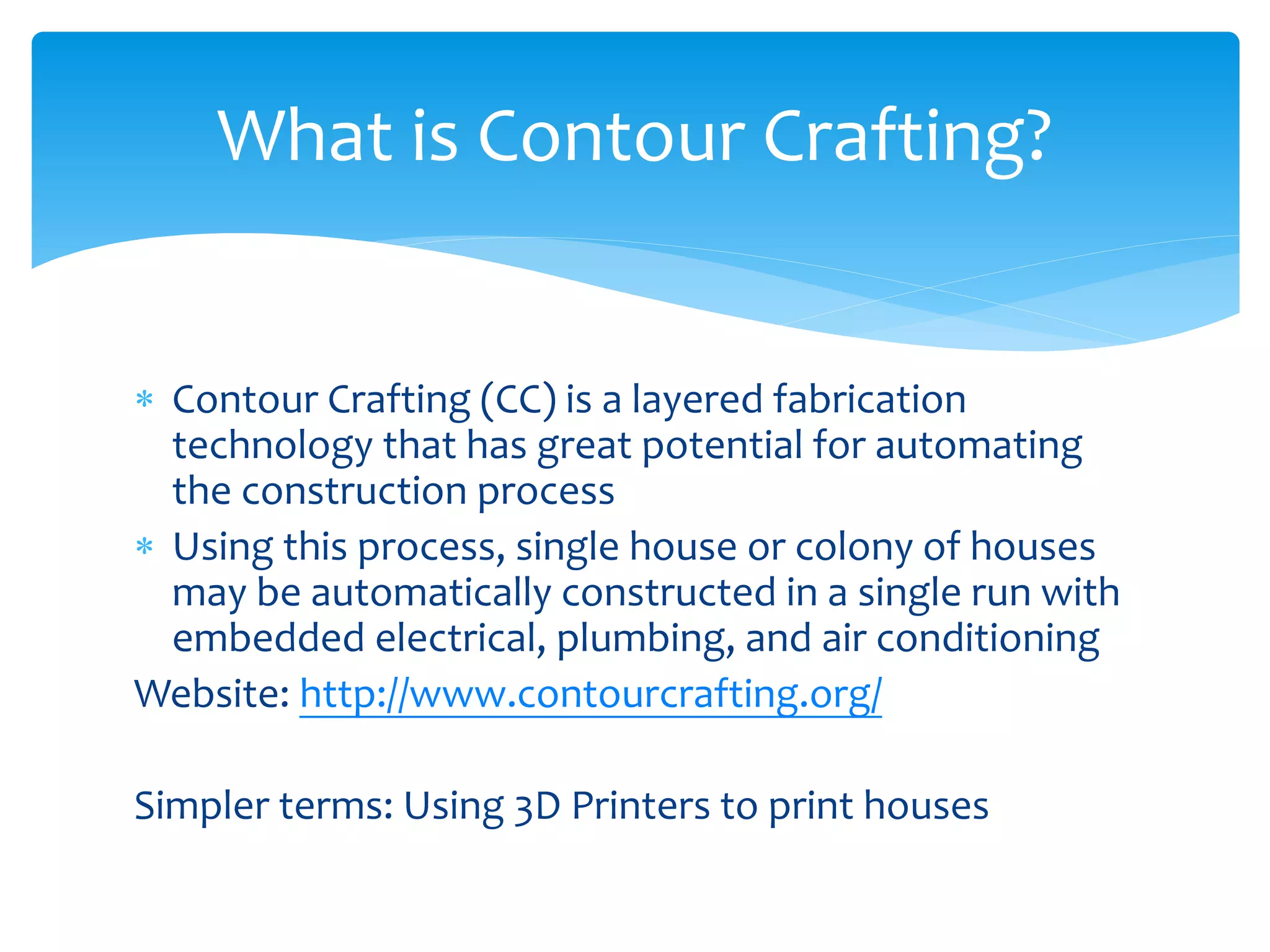 What is Contour Crafting?

* Contour Crafting (CC) is a layered fabrication technology that has great potential for automating the construction process
* Using this process, single house or colony of houses may be automatically constructed in a single run with embedded electrical, plumbing, and air conditioning

Website: http://www.contourcrafting.org/

Simpler terms: Using 3D Printers to print houses